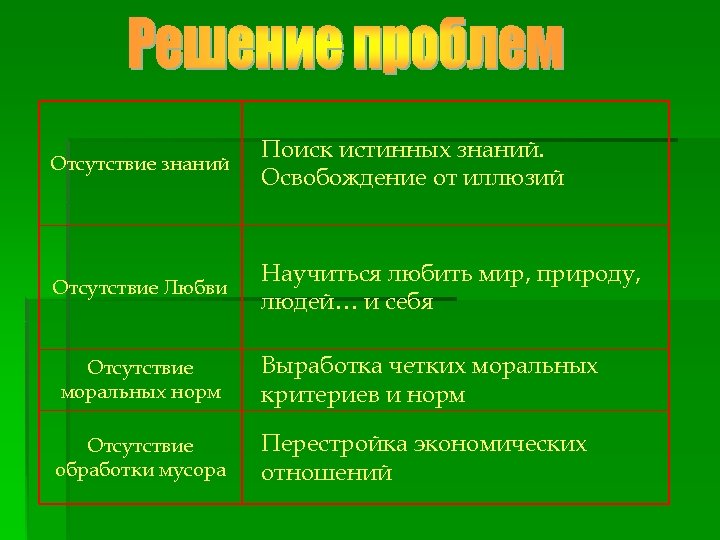 Решение проблем

| | |
|---|---|
| Отсутствие знаний | Поиск истинных знаний. Освобождение от иллюзий |
| Отсутствие Любви | Научиться любить мир, природу, людей… и себя |
| Отсутствие моральных норм | Выработка четких моральных критериев и норм |
| Отсутствие обработки мусора | Перестройка экономических отношений |